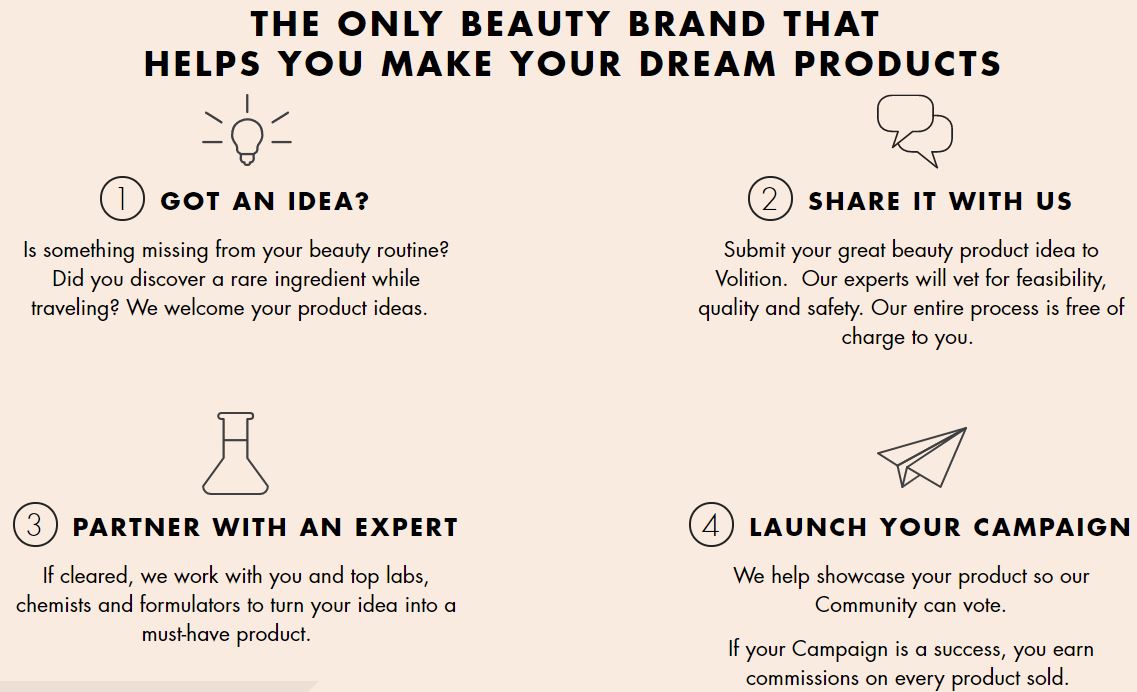 THE ONLY BEAUTY BRAND THAT HELPS YOU MAKE YOUR DREAM PRODUCTS

1 GOT AN IDEA?

Is something missing from your beauty routine? Did you discover a rare ingredient while traveling? We welcome your product ideas.

2 SHARE IT WITH US

Submit your great beauty product idea to Volition. Our experts will vet for feasibility, quality and safety. Our entire process is free of charge to you.

3 PARTNER WITH AN EXPERT

If cleared, we work with you and top labs, chemists and formulators to turn your idea into a must-have product.

4 LAUNCH YOUR CAMPAIGN

We help showcase your product so our Community can vote.

If your Campaign is a success, you earn commissions on every product sold.